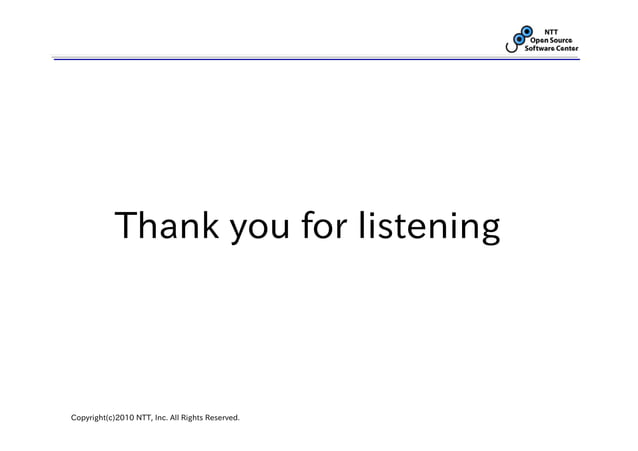 NTT
Open Source
Software Center

Thank you for listening

Copyright(c)2010 NTT, Inc. All Rights Reserved.